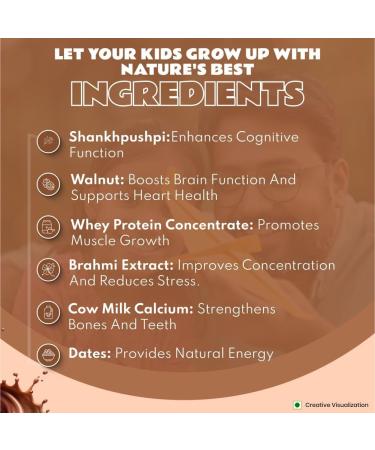 LET YOUR KIDS GROW UP WITH NATURE'S BEST

INGREDIENTS

Shankhpushpi:Enhances Cognitive Function

Walnut: Boosts Brain Function And Supports Heart Health

Whey Protein Concentrate: Promotes Muscle Growth

Brahmi Extract: Improves Concentration And Reduces Stress.

Cow Milk Calcium: Strengthens Bones And Teeth

Dates: Provides Natural Energy

Creative Visualization